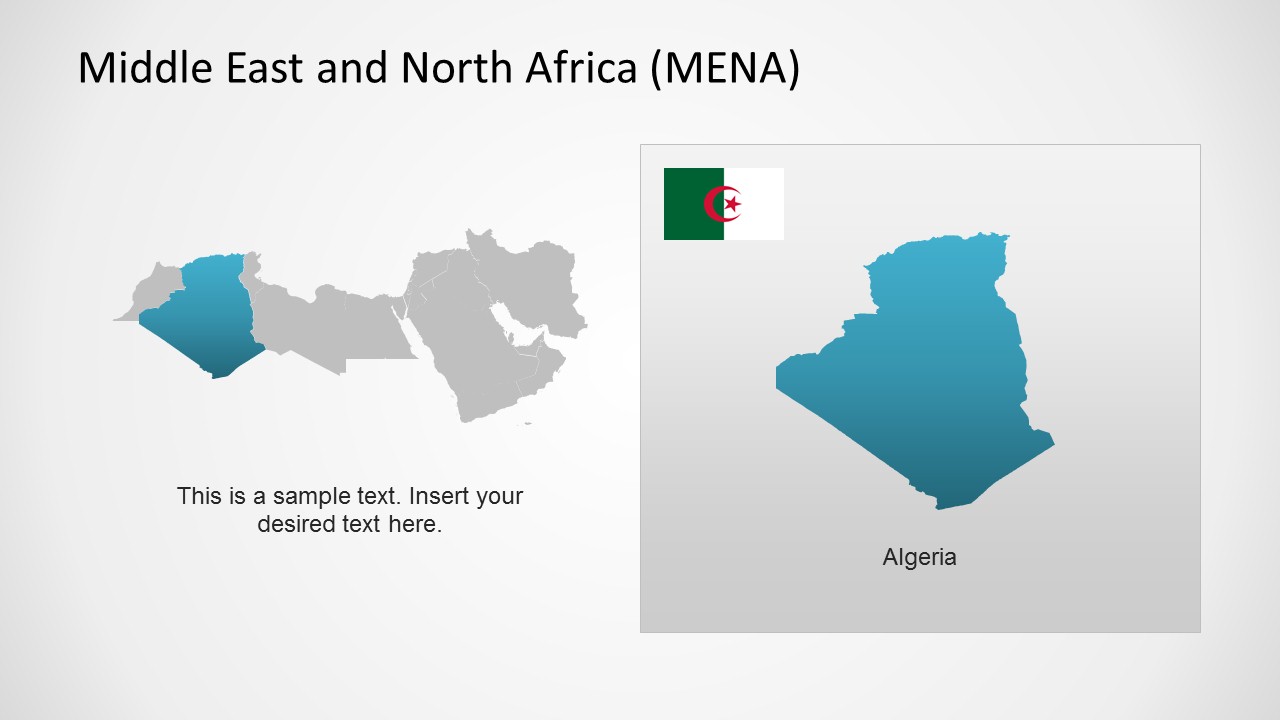 Middle East and North Africa (MENA)

This is a sample text. Insert your desired text here.

Algeria